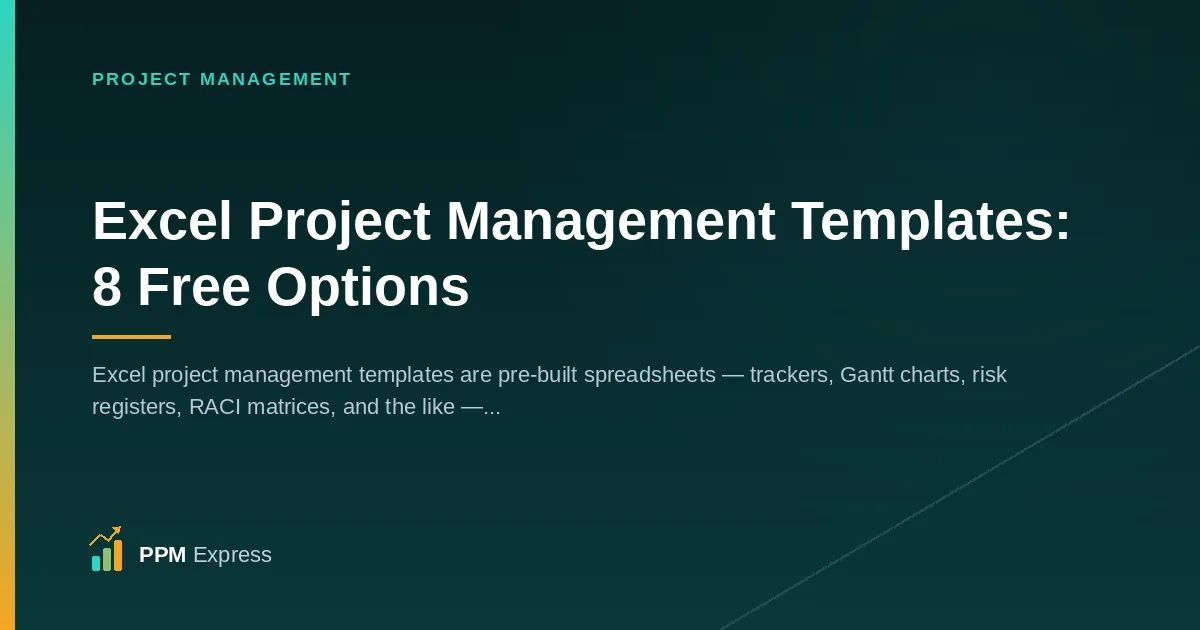 PROJECT MANAGEMENT

Excel Project Management Templates: 8 Free Options

Excel project management templates are pre-built spreadsheets — trackers, Gantt charts, risk registers, RACI matrices, and the like —...

PPM Express